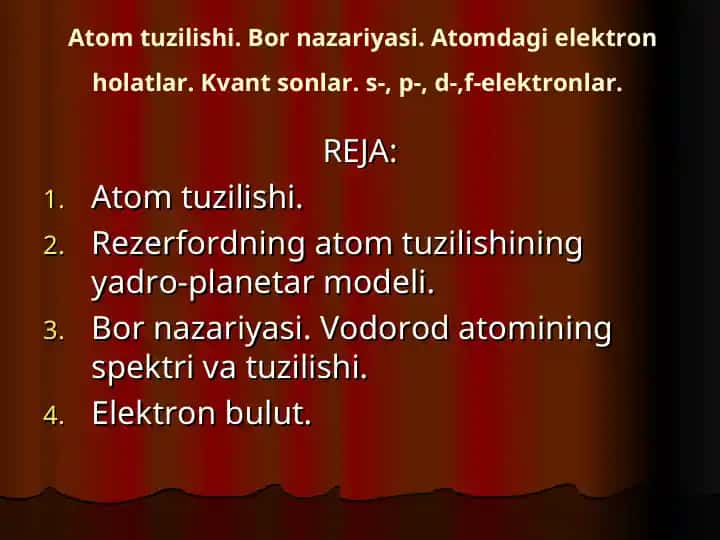 Atom tuzilishi. Bor nazariyasi. Atomdagi elektron holatlar. Kvant sonlar. s-, p-, d-,f-elektronlar.

REJA:

1. Atom tuzilishi.
2. Rezerfordning atom tuzilishining yadro-planetar modeli.
3. Bor nazariyasi. Vodorod atomining spektri va tuzilishi.
4. Elektron bulut.